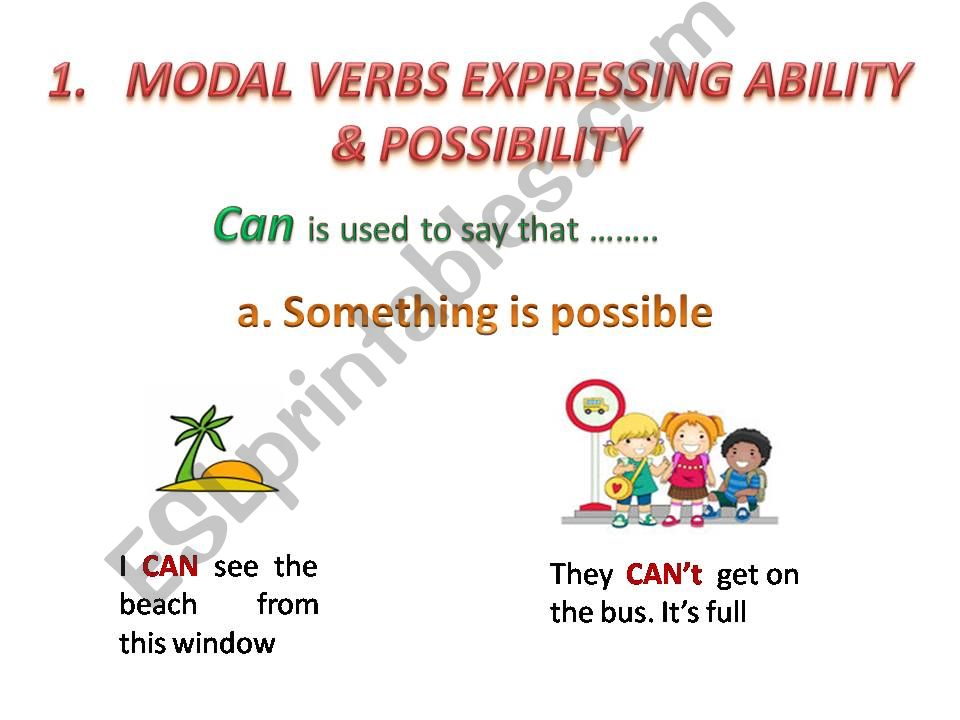 1. MODAL VERBS EXPRESSING ABILITY & POSSIBILITY

Can is used to say that ……..

a. Something is possible

I CAN see the beach from this window

They CAN't get on the bus. It's full

ESLprintables.com